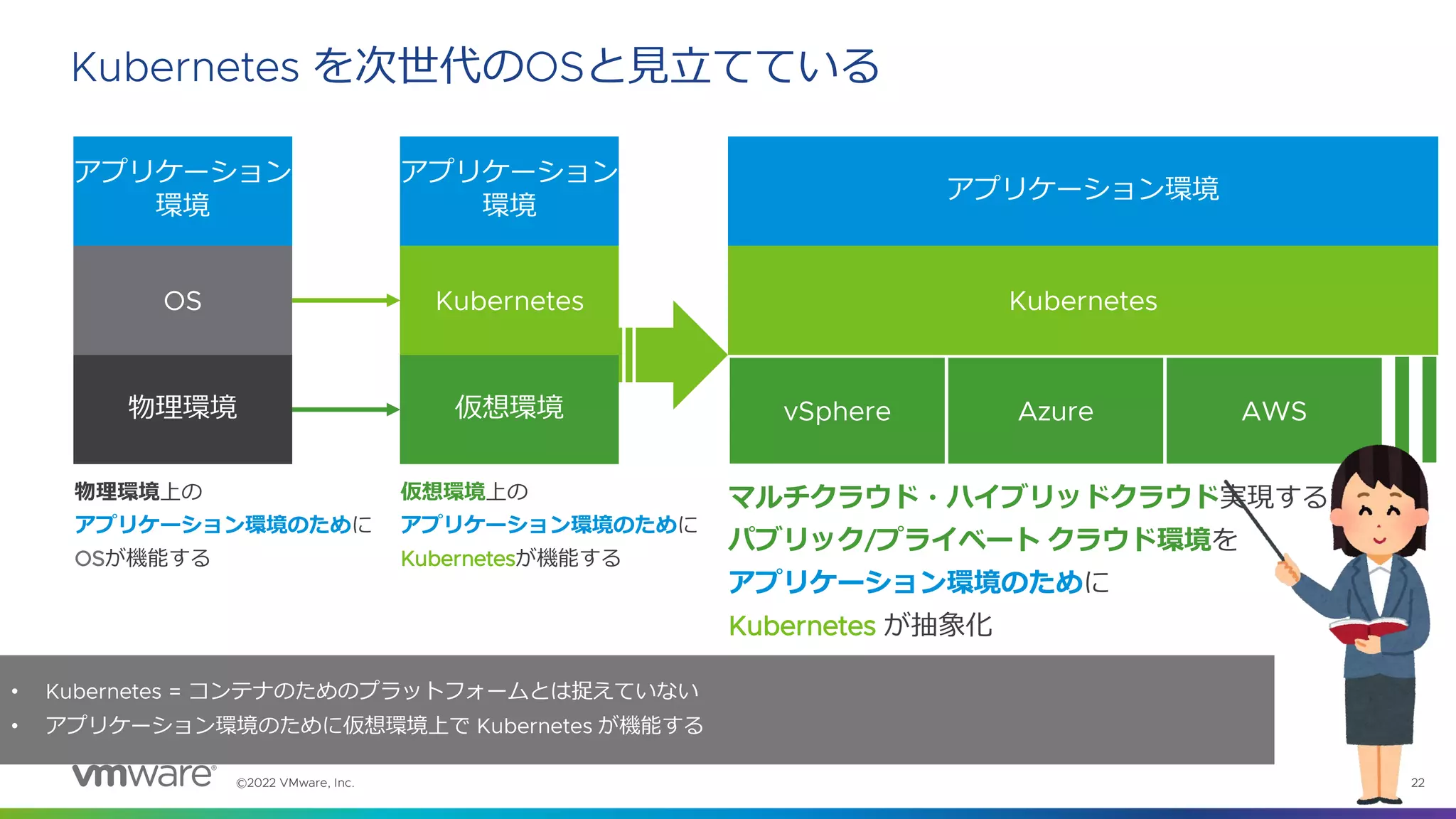 Kubernetes を次世代のOSと見立てている

アプリケーション環境

OS

物理環境

アプリケーション環境

Kubernetes

仮想環境

アプリケーション環境

Kubernetes

vSphere

Azure

AWS

物理環境上の
アプリケーション環境のために
OSが機能する

仮想環境上の
アプリケーション環境のために
Kubernetesが機能する

マルチクラウド・ハイブリッドクラウド実現する
パブリック/プライベート クラウド環境を
アプリケーション環境のために
Kubernetes が抽象化

• Kubernetes = コンテナのためのプラットフォームとは捉えていない
• アプリケーション環境のために仮想環境上で Kubernetes が機能する

vmware®

©2022 VMware, Inc.

22